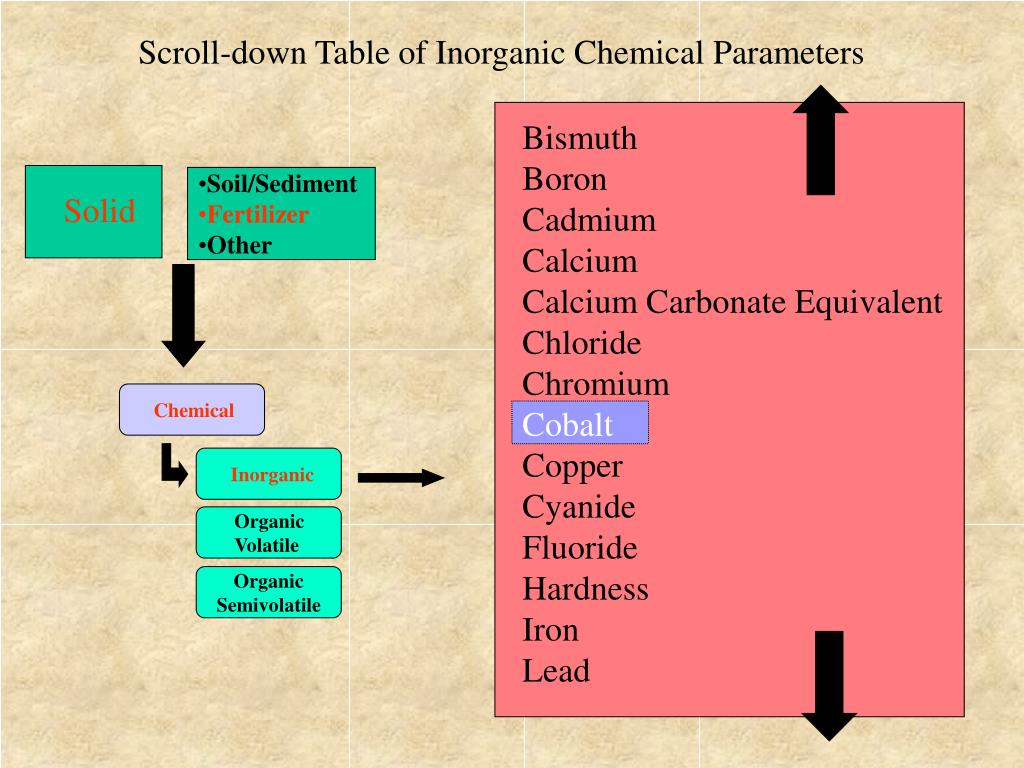 Scroll-down Table of Inorganic Chemical Parameters

Solid

•Soil/Sediment
•Fertilizer
•Other

Chemical

Inorganic

Organic Volatile

Organic Semivolatile

Bismuth
Boron
Cadmium
Calcium
Calcium Carbonate Equivalent
Chloride
Chromium
Cobalt
Copper
Cyanide
Fluoride
Hardness
Iron
Lead